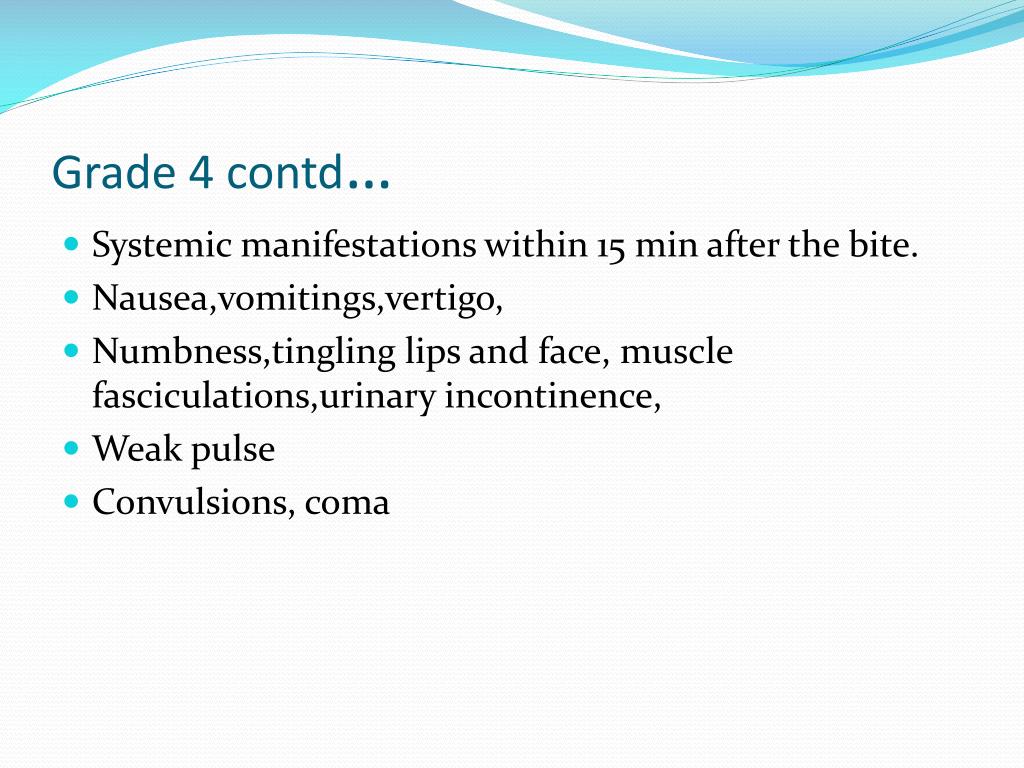 Grade 4 contd…

- Systemic manifestations within 15 min after the bite.
- Nausea,vomitings,vertigo,
- Numbness,tingling lips and face, muscle fasciculations,urinary incontinence,
- Weak pulse
- Convulsions, coma